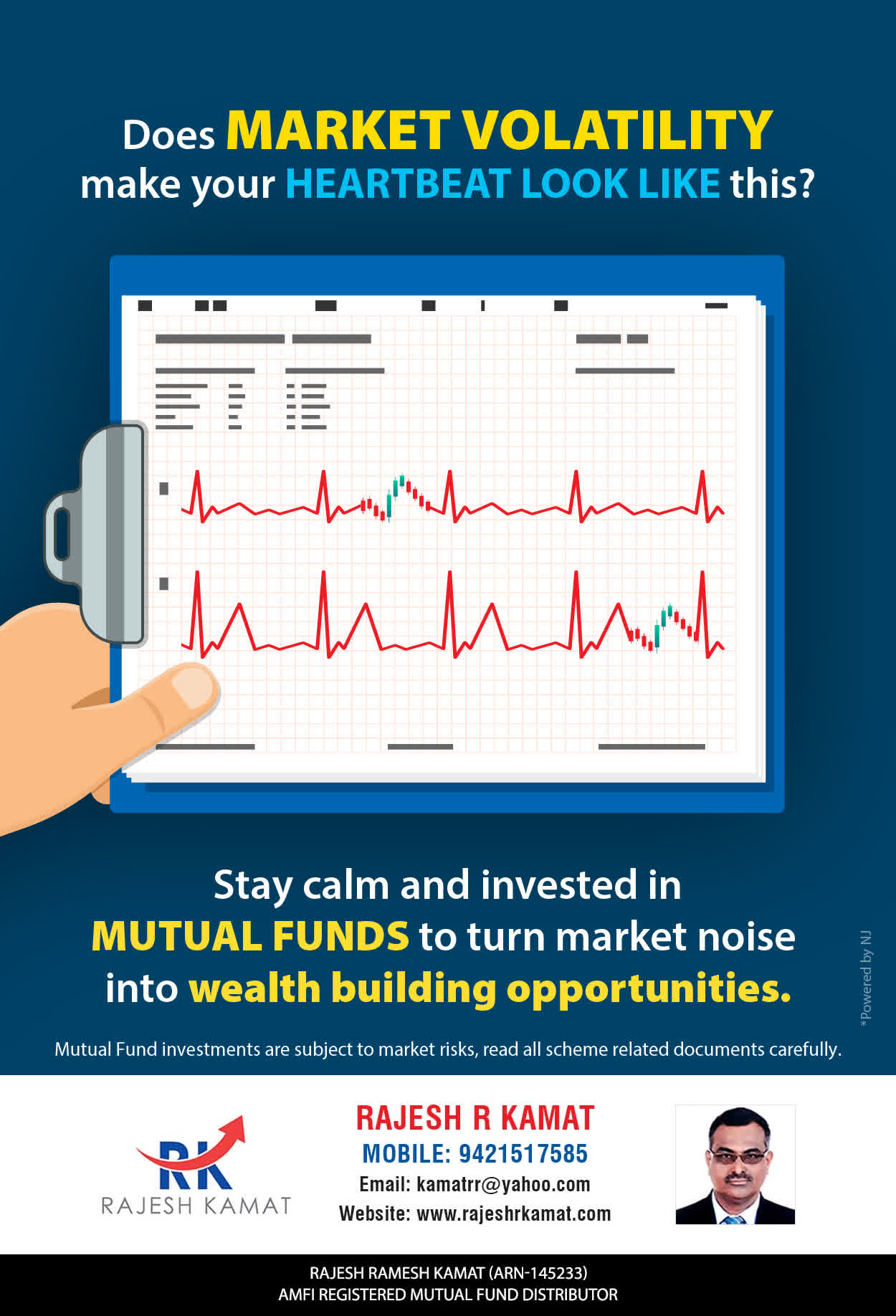 Does MARKET VOLATILITY make your HEARTBEAT LOOK LIKE this?

Stay calm and invested in MUTUAL FUNDS to turn market noise into wealth building opportunities.

*Powered by NJ

Mutual Fund investments are subject to market risks, read all scheme related documents carefully.

RK
RAJESH KAMAT

RAJESH R KAMAT
MOBILE: 9421517585
Email: kamatrr@yahoo.com
Website: www.rajeshrkamat.com

RAJESH RAMESH KAMAT (ARN-145233)
AMFI REGISTERED MUTUAL FUND DISTRIBUTOR